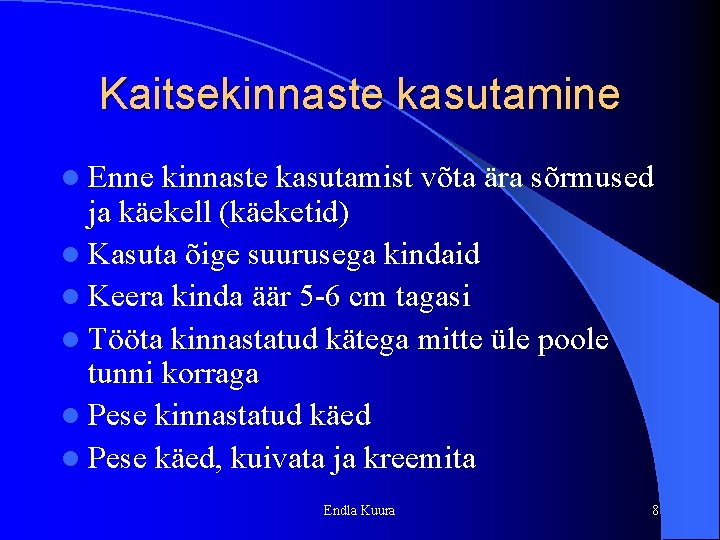 Kaitsekinnaste kasutamine

- Enne kinnaste kasutamist võta ära sõrmused ja käekell (käeketid)
- Kasuta õige suurusega kindaid
- Keera kinda äär 5-6 cm tagasi
- Tööta kinnastatud kätega mitte üle poole tunni korraga
- Pese kinnastatud käed
- Pese käed, kuivata ja kreemita

Endla Kuura

8